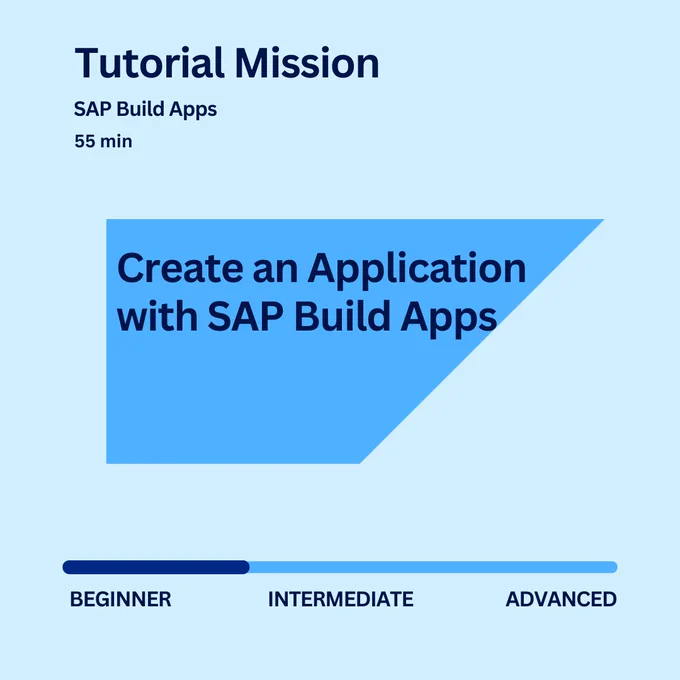 Tutorial Mission

SAP Build Apps

55 min

Create an Application with SAP Build Apps

BEGINNER INTERMEDIATE ADVANCED